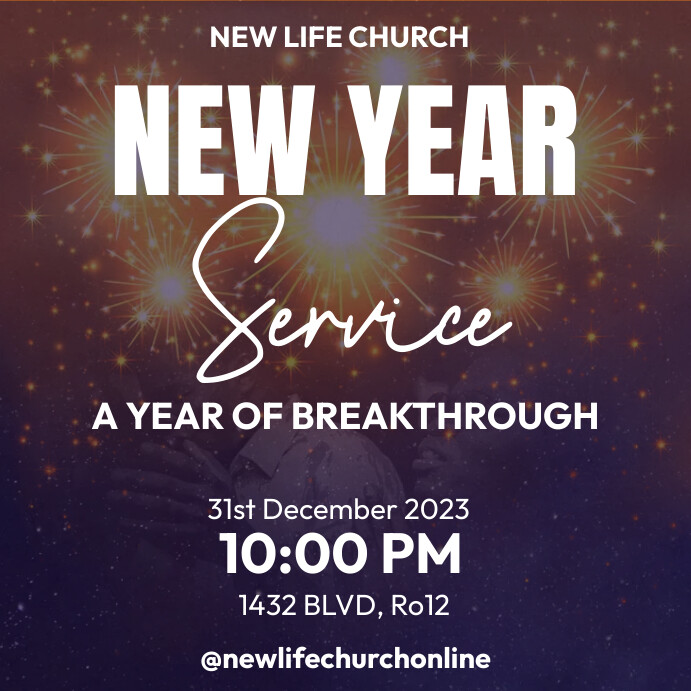 NEW LIFE CHURCH

NEW YEAR

Service

A YEAR OF BREAKTHROUGH

31st December 2023

10:00 PM

1432 BLVD, Ro12

@newlifechurchonline